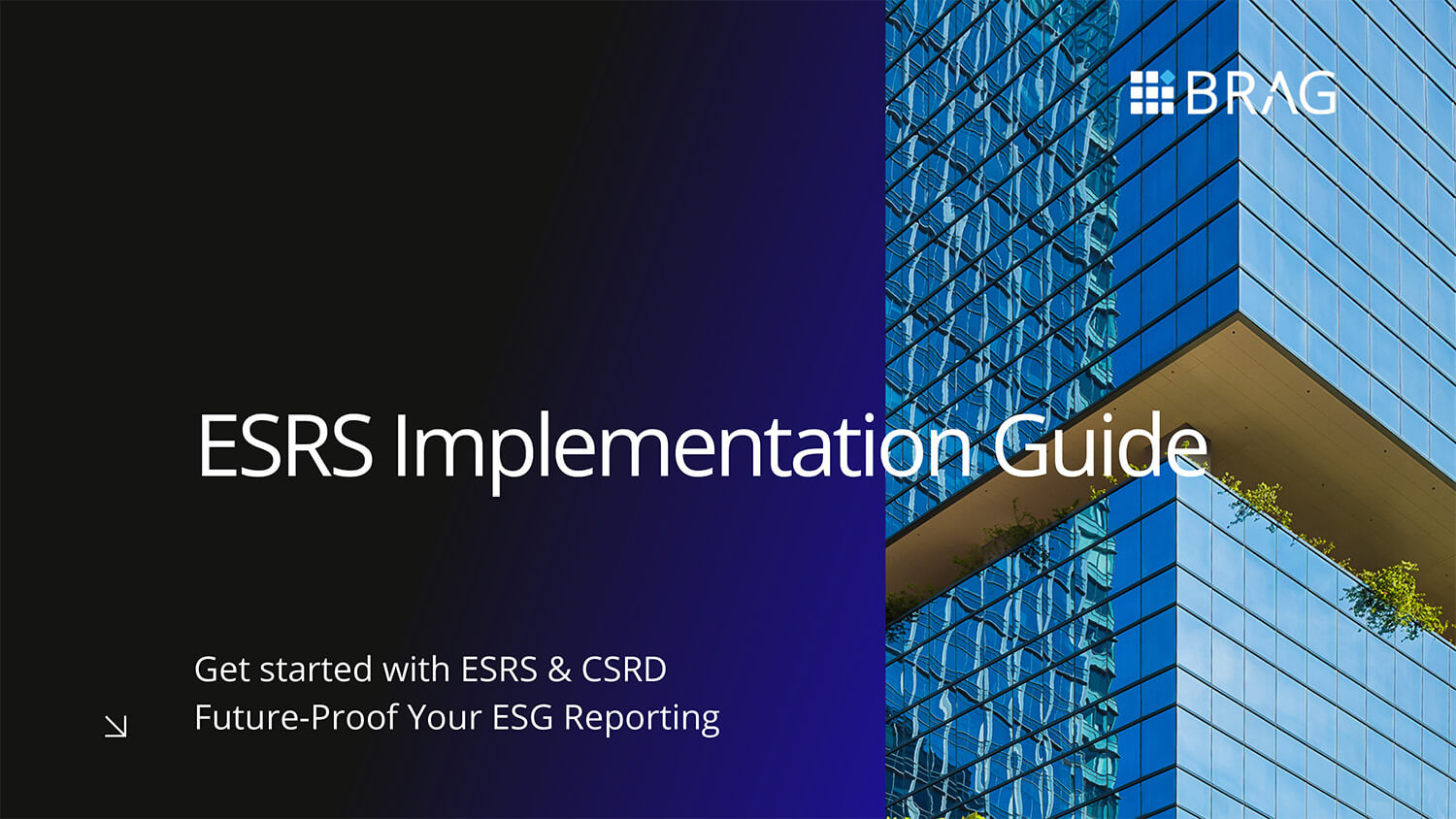 BRAG

ESRS Implementation Guide

Get started with ESRS & CSRD
Future-Proof Your ESG Reporting